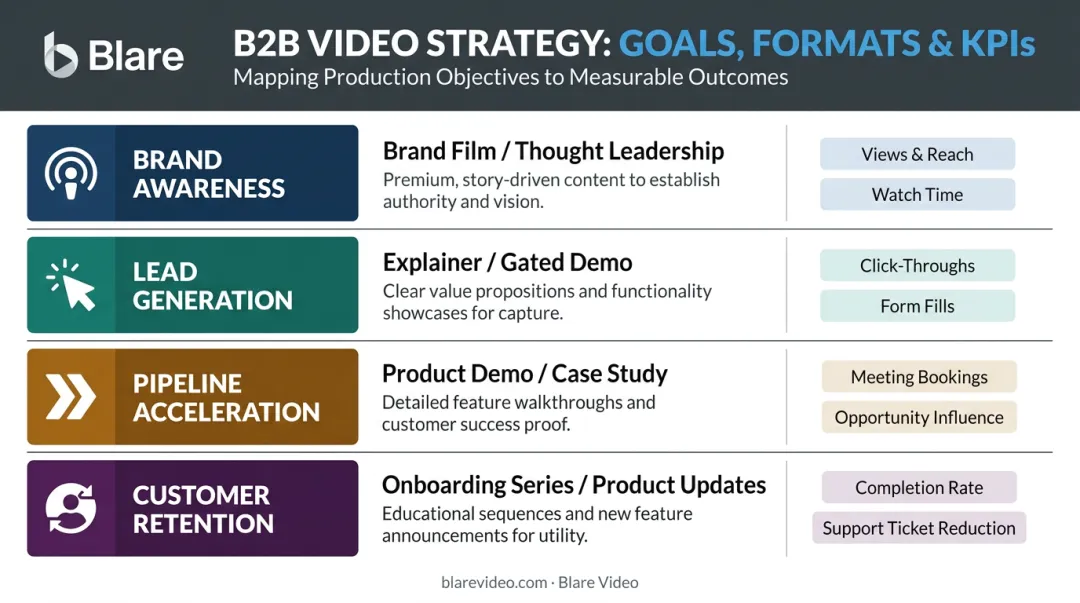 Blare

B2B VIDEO STRATEGY: GOALS, FORMATS & KPIs
Mapping Production Objectives to Measurable Outcomes

BRAND AWARENESS
Brand Film / Thought Leadership
Premium, story-driven content to establish authority and vision.
Views & Reach
Watch Time

LEAD GENERATION
Explainer / Gated Demo
Clear value propositions and functionality showcases for capture.
Click-Throughs
Form Fills

PIPELINE ACCELERATION
Product Demo / Case Study
Detailed feature walkthroughs and customer success proof.
Meeting Bookings
Opportunity Influence

CUSTOMER RETENTION
Onboarding Series / Product Updates
Educational sequences and new feature announcements for utility.
Completion Rate
Support Ticket Reduction

blarevideo.com · Blare Video